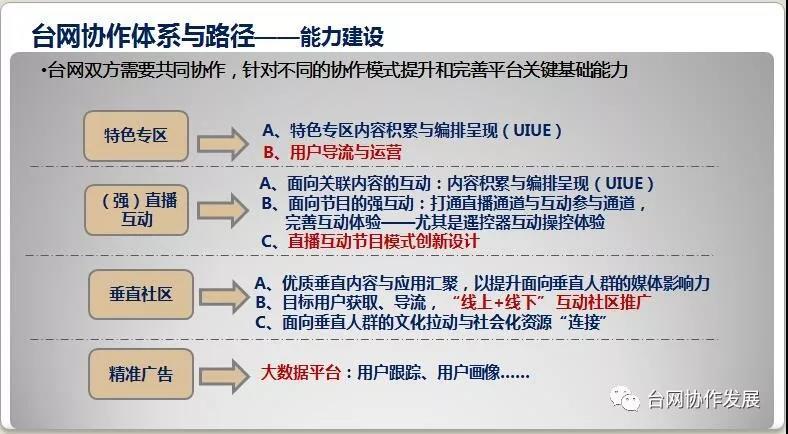 台网协作体系与路径——能力建设

•台网双方需要共同协作，针对不同的协作模式提升和完善平台关键基础能力

特色专区

A、特色专区内容积累与编排呈现（UIUE）
B、用户导流与运营

（强）直播互动

A、面向关联内容的互动：内容积累与编排呈现（UIUE）
B、面向节目的强互动：打通直播通道与互动参与通道，完善互动体验——尤其是遥控器互动操控体验
C、直播互动节目模式创新设计

垂直社区

A、优质垂直内容与应用汇聚，以提升面向垂直人群的媒体影响力
B、目标用户获取、导流，“线上+线下”互动社区推广
C、面向垂直人群的文化拉动与社会化资源“连接”

精准广告

大数据平台：用户跟踪、用户画像……

台网协作发展